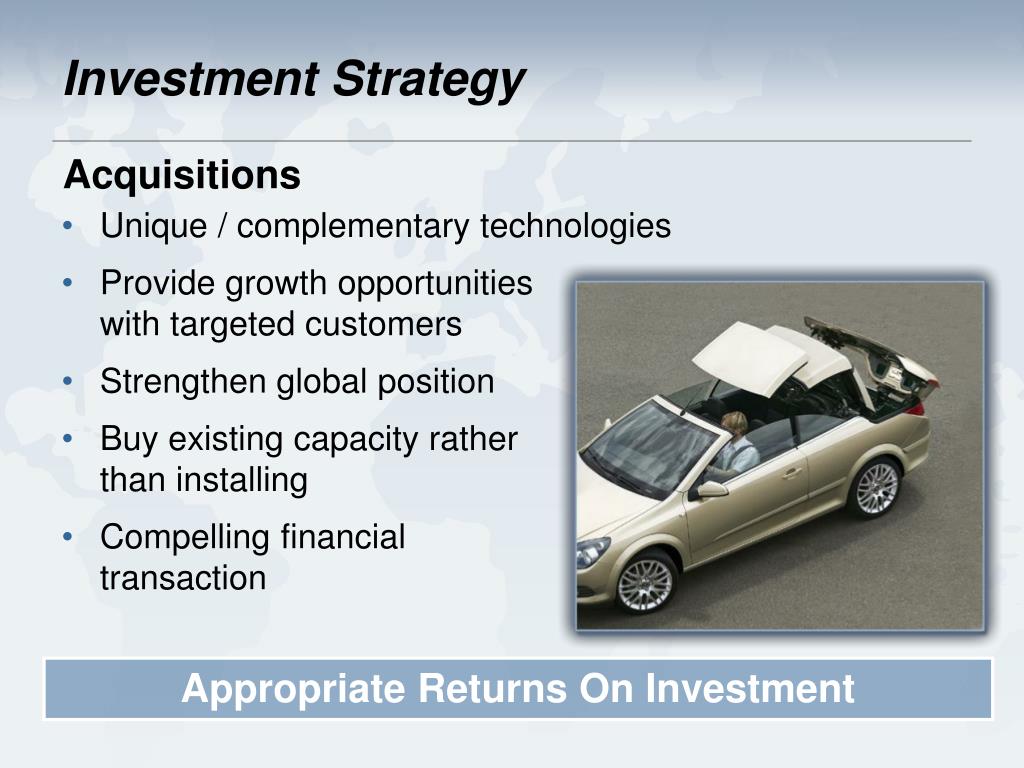 Investment Strategy

Acquisitions

• Unique / complementary technologies
• Provide growth opportunities with targeted customers
• Strengthen global position
• Buy existing capacity rather than installing
• Compelling financial transaction

Appropriate Returns On Investment